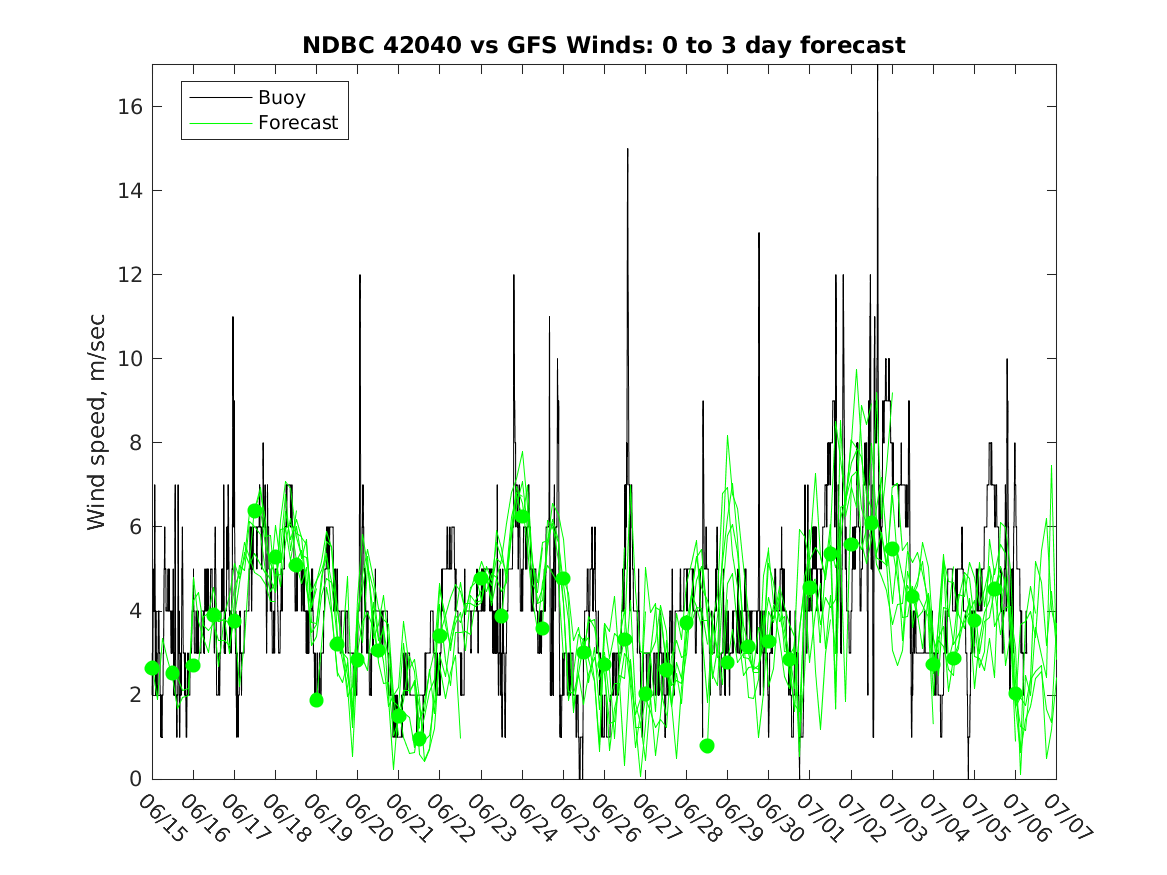 NDBC 42040 vs GFS Winds: 0 to 3 day forecast

Buoy
Forecast

Wind speed, m/sec

16
14
12
10
8
6
4
2
0

06/15 06/16 06/17 06/18 06/19 06/20 06/21 06/22 06/23 06/24 06/25 06/26 06/27 06/28 06/29 06/30 07/01 07/02 07/03 07/04 07/05 07/06 07/07